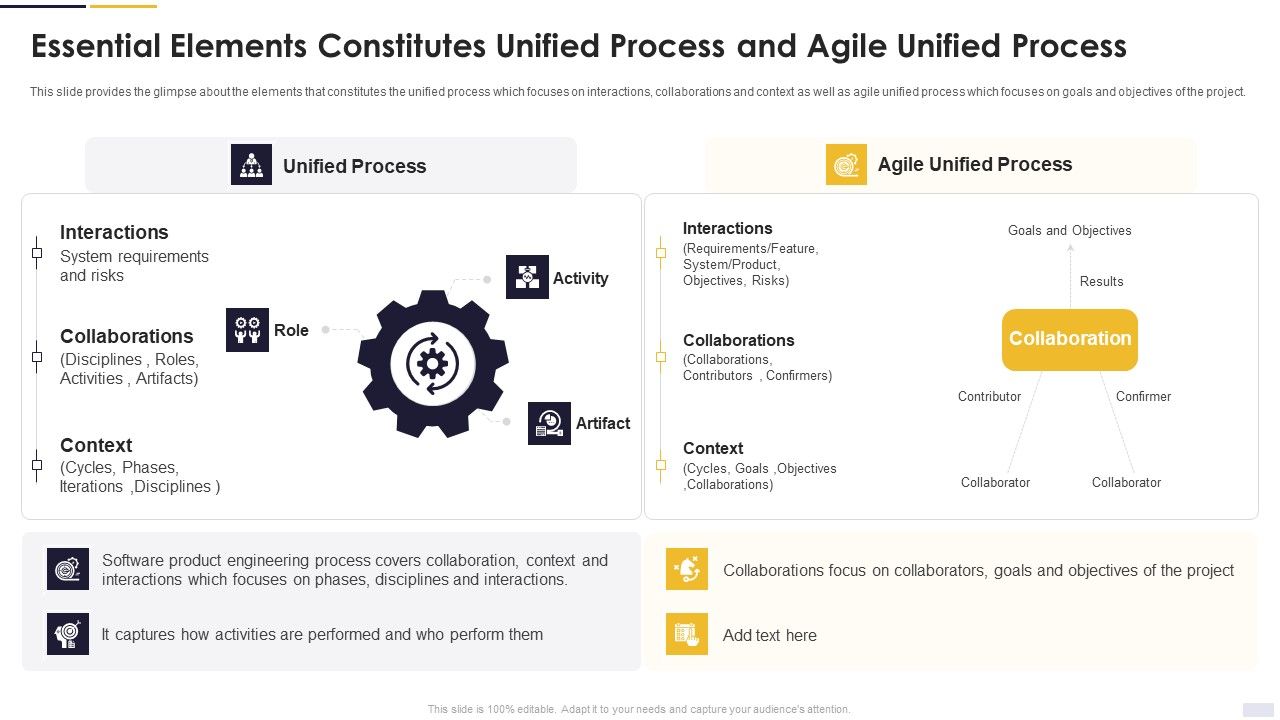 Essential Elements Constitutes Unified Process and Agile Unified Process

This slide provides the glimpse about the elements that constitutes the unified process which focuses on interactions, collaborations and context as well as agile unified process which focuses on goals and objectives of the project.

Unified Process

Interactions
System requirements and risks

Collaborations
(Disciplines , Roles, Activities , Artifacts)

Context
(Cycles, Phases, Iterations ,Disciplines )

Role

Activity

Artifact

Agile Unified Process

Interactions
(Requirements/Feature, System/Product, Objectives, Risks)

Collaborations
(Collaborations, Contributors , Confirmers)

Context
(Cycles, Goals ,Objectives ,Collaborations)

Goals and Objectives

Results

Collaboration

Contributor

Confirmer

Collaborator

Collaborator

Software product engineering process covers collaboration, context and interactions which focuses on phases, disciplines and interactions.

It captures how activities are performed and who perform them

Collaborations focus on collaborators, goals and objectives of the project

Add text here

This slide is 100% editable. Adapt it to your needs and capture your audience's attention.